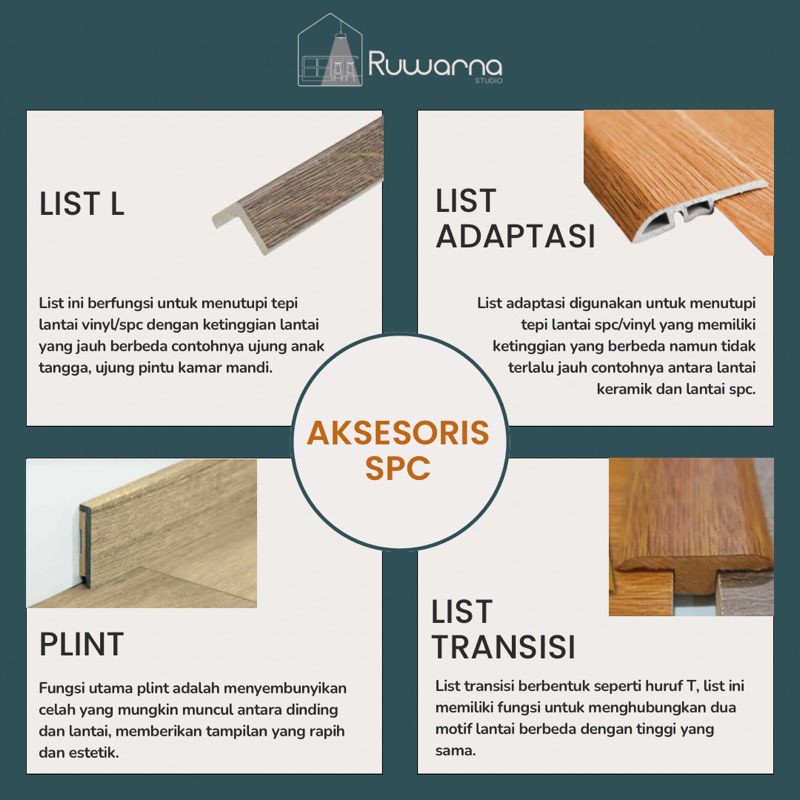 Ruwarna STUDIO

LIST L

List ini berfungsi untuk menutupi tepi lantai vinyl/spc dengan ketinggian lantai yang jauh berbeda contohnya ujung anak tangga, ujung pintu kamar mandi.

LIST ADAPTASI

List adaptasi digunakan untuk menutupi tepi lantai spc/vinyl yang memiliki ketinggian yang berbeda namun tidak terlalu jauh contohnya antara lantai keramik dan lantai spc.

AKSESORIS SPC

PLINT

Fungsi utama plint adalah menyembunyikan celah yang mungkin muncul antara dinding dan lantai, memberikan tampilan yang rapih dan estetik.

LIST TRANSISI

List transisi berbentuk seperti huruf T, list ini memiliki fungsi untuk menghubungkan dua motif lantai berbeda dengan tinggi yang sama.